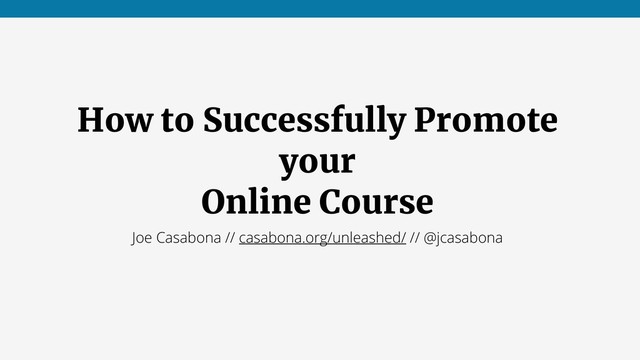 How to Successfully Promote your
Online Course

Joe Casabona // casabona.org/unleashed/ // @jcasabona